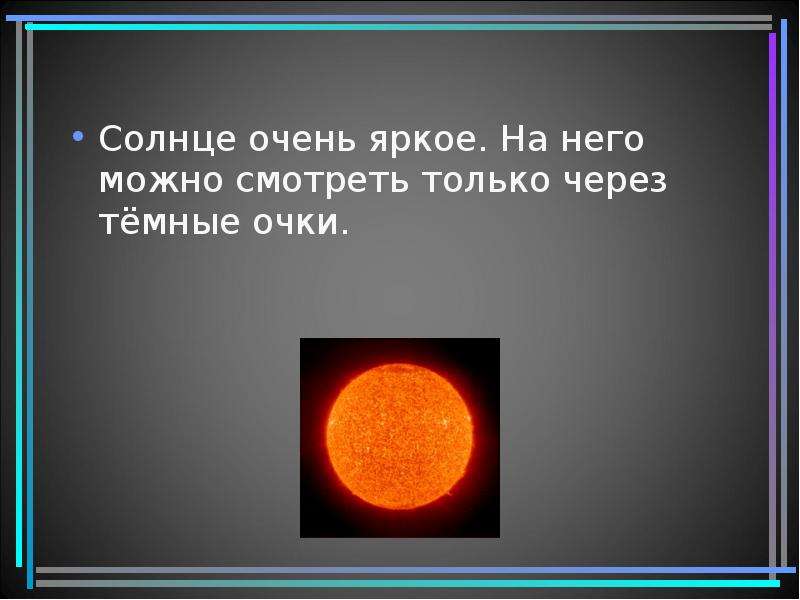 • Солнце очень яркое. На него можно смотреть только через тёмные очки.